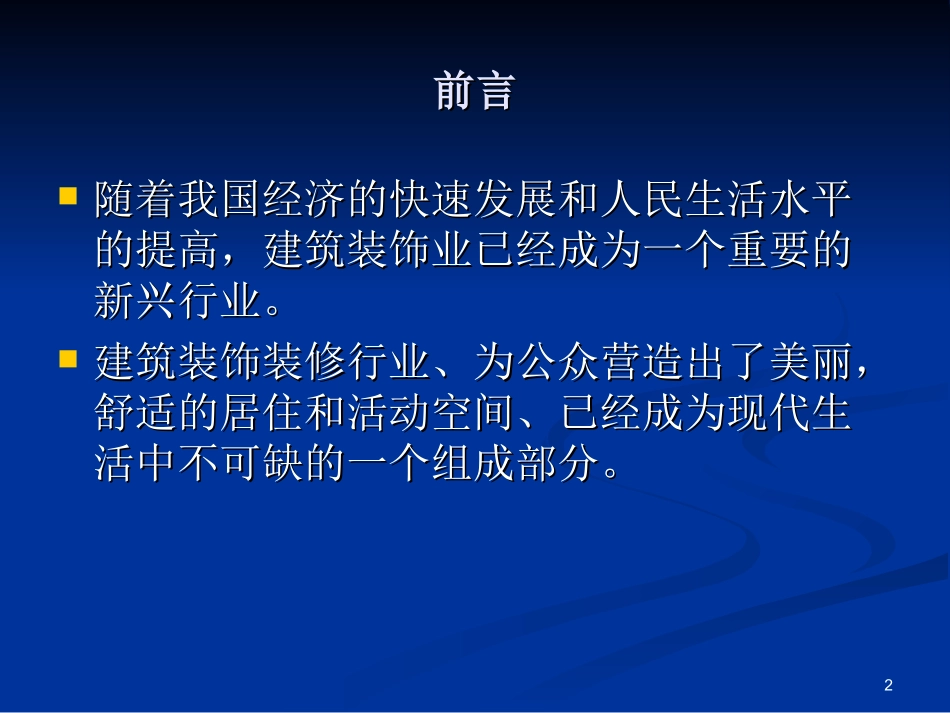 前言

■ 随着我国经济的快速发展和人民生活水平的提高，建筑装饰业已经成为一个重要的新兴行业。

■ 建筑装饰装修行业、为公众营造出了美丽，舒适的居住和活动空间、已经成为现代生活中不可缺的一个组成部分。

2